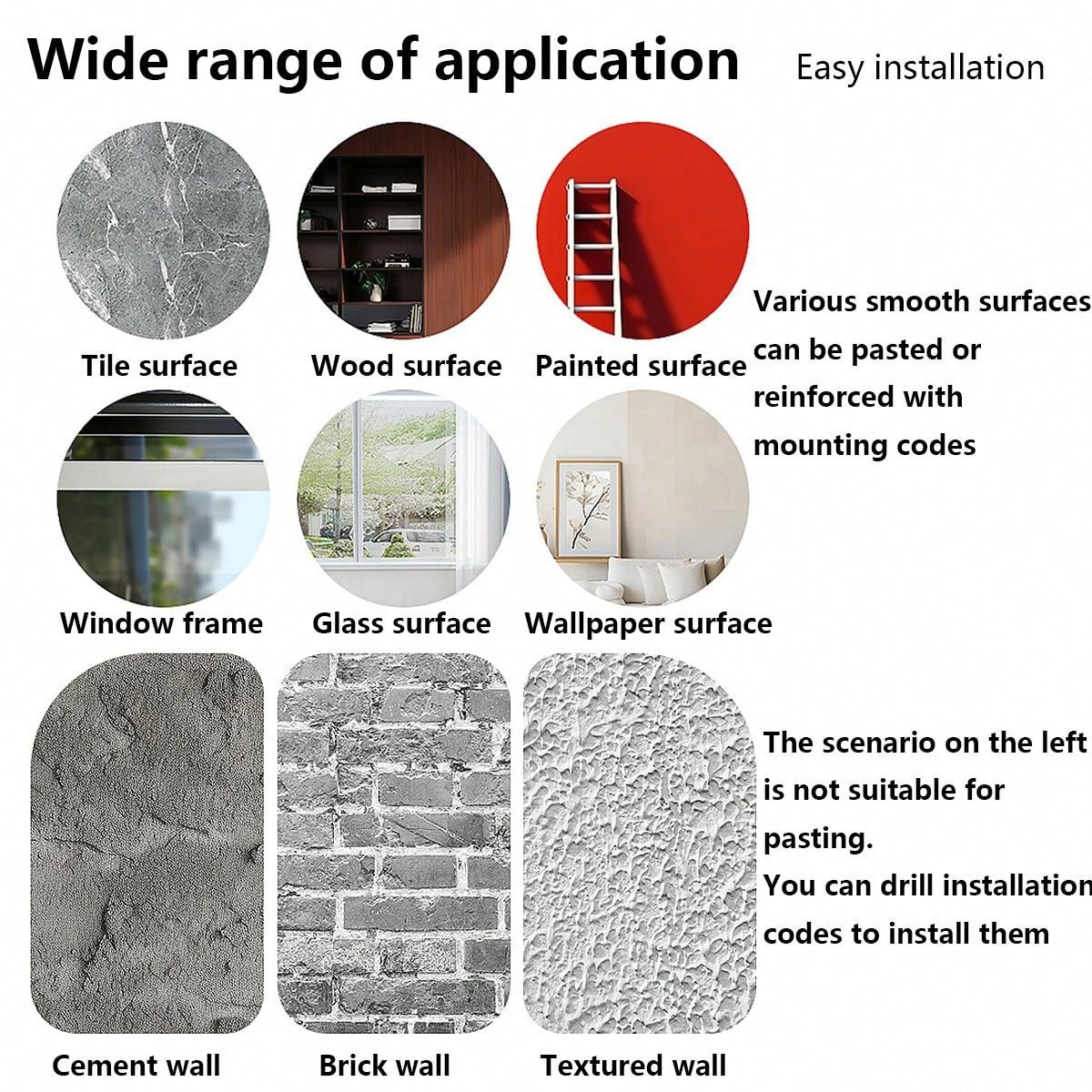 Wide range of application

Easy installation

Tile surface

Wood surface

Painted surface

Various smooth surfaces can be pasted or reinforced with mounting codes

Window frame

Glass surface

Wallpaper surface

The scenario on the left is not suitable for pasting.
You can drill installation codes to install them

Cement wall

Brick wall

Textured wall